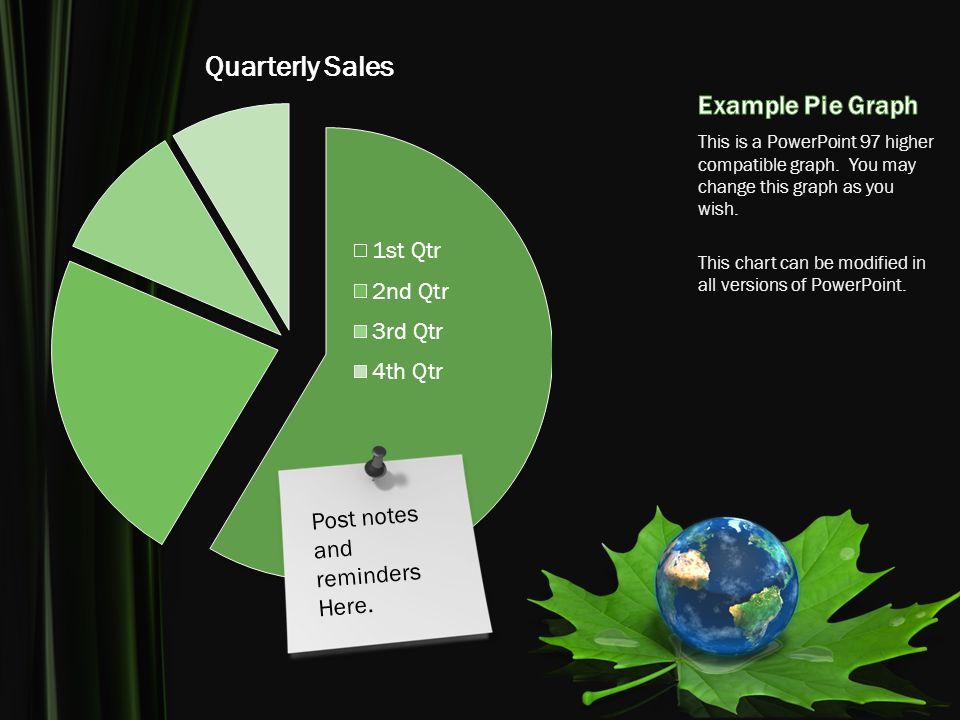 Quarterly Sales

1st Qtr
2nd Qtr
3rd Qtr
4th Qtr

Post notes and reminders Here.

Example Pie Graph

This is a PowerPoint 97 higher compatible graph. You may change this graph as you wish.

This chart can be modified in all versions of PowerPoint.